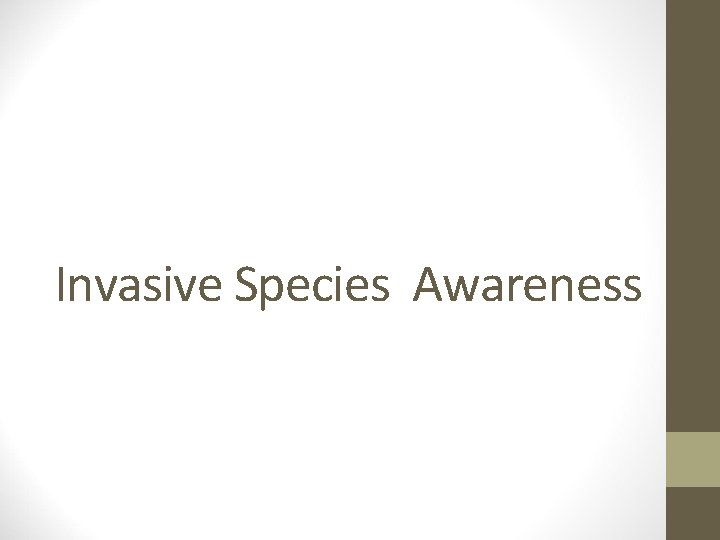 Invasive Species  Awareness